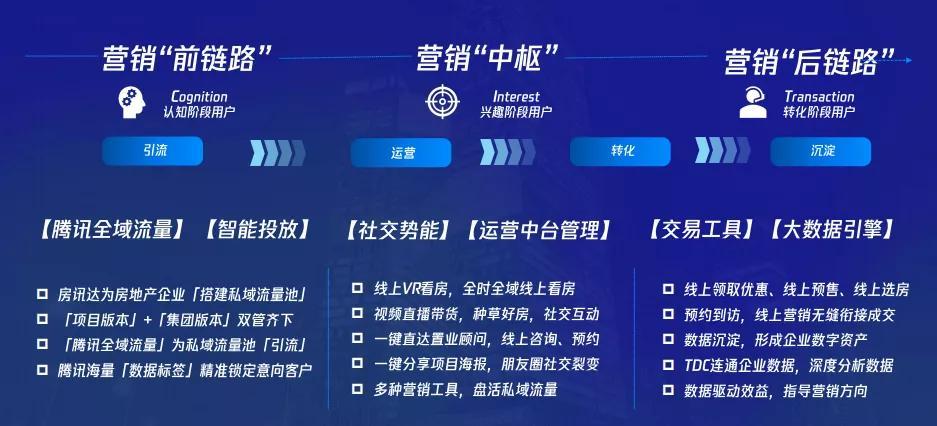 营销“前链路”

Cognition
认知阶段用户

引流

【腾讯全域流量】【智能投放】

□ 房讯达为房地产企业「搭建私域流量池」
□ 「项目版本」+「集团版本」双管齐下
□ 「腾讯全域流量」为私域流量池「引流」
□ 腾讯海量「数据标签」精准锁定意向客户

营销“中枢”

Interest
兴趣阶段用户

运营

转化

【社交势能】【运营中台管理】

□ 线上VR看房，全时全域线上看房
□ 视频直播带货，种草好房，社交互动
□ 一键直达置业顾问，线上咨询、预约
□ 一键分享项目海报，朋友圈社交裂变
□ 多种营销工具，盘活私域流量

营销“后链路”

Transaction
转化阶段用户

沉淀

【交易工具】【大数据引擎】

□ 线上领取优惠、线上预售、线上选房
□ 预约到访，线上营销无缝衔接成交
□ 数据沉淀，形成企业数字资产
□ TDC连通企业数据，深度分析数据
□ 数据驱动效益，指导营销方向